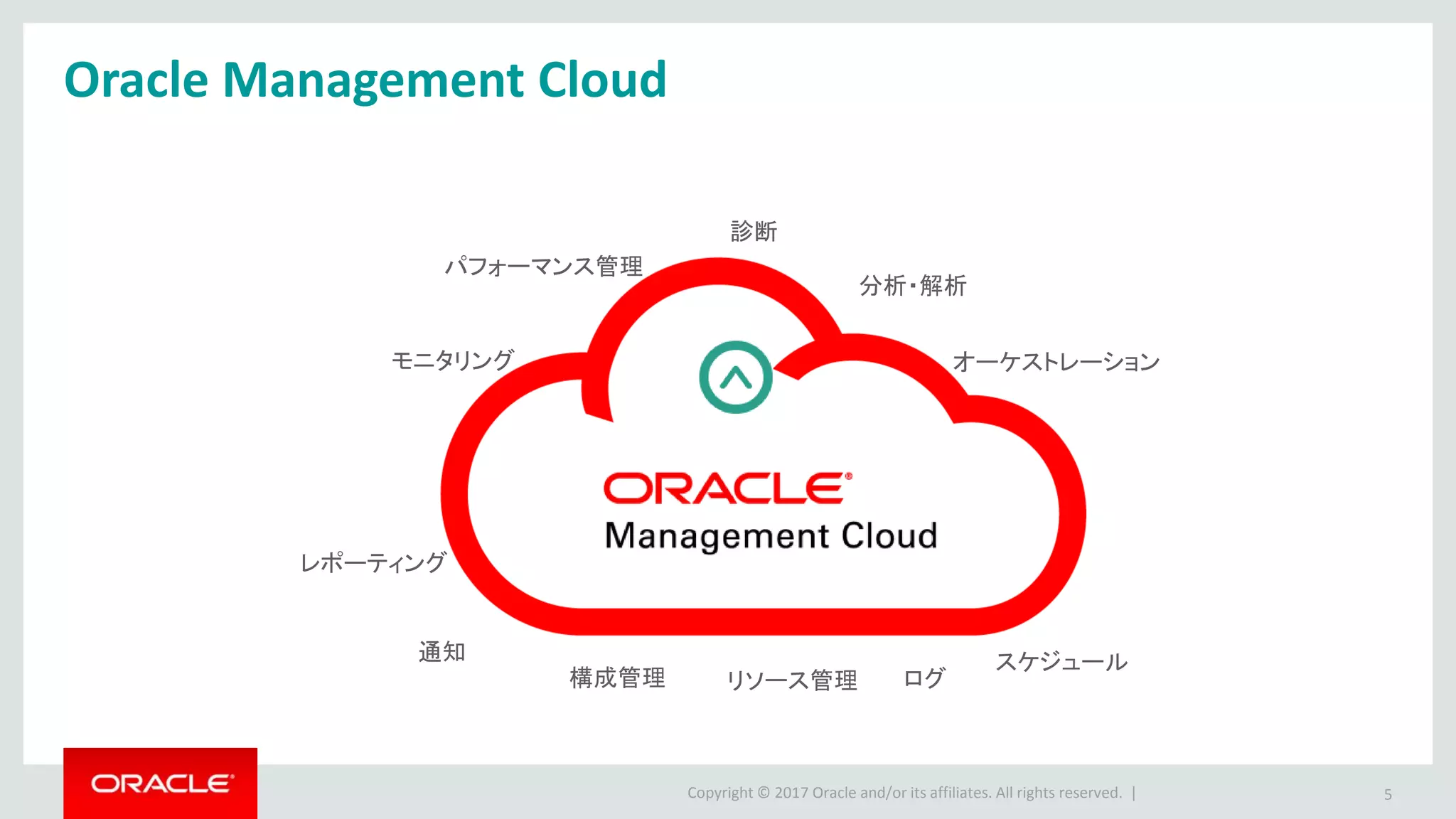 Oracle Management Cloud

診断

パフォーマンス管理

分析・解析

モニタリング

オーケストレーション

ORACLE®
Management Cloud

レポーティング

通知

構成管理

リソース管理

ログ

スケジュール

ORACLE®

Copyright © 2017 Oracle and/or its affiliates. All rights reserved. |

5